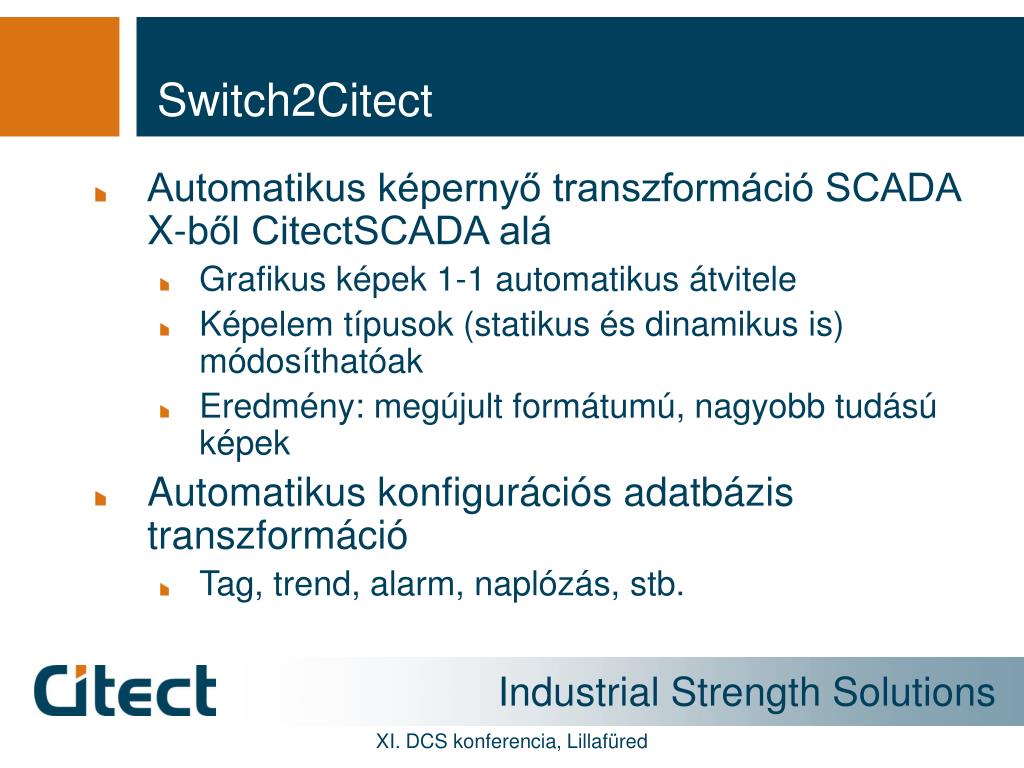 Switch2Citect

Automatikus képernyő transzformáció SCADA X-ből CitectSCADA alá

Grafikus képek 1-1 automatikus átvitele

Képelem típusok (statikus és dinamikus is) módosíthatóak

Eredmény: megújult formátumú, nagyobb tudású képek

Automatikus konfigurációs adatbázis transzformáció

Tag, trend, alarm, naplózás, stb.

Citect

Industrial Strength Solutions

XI. DCS konferencia, Lillafüred